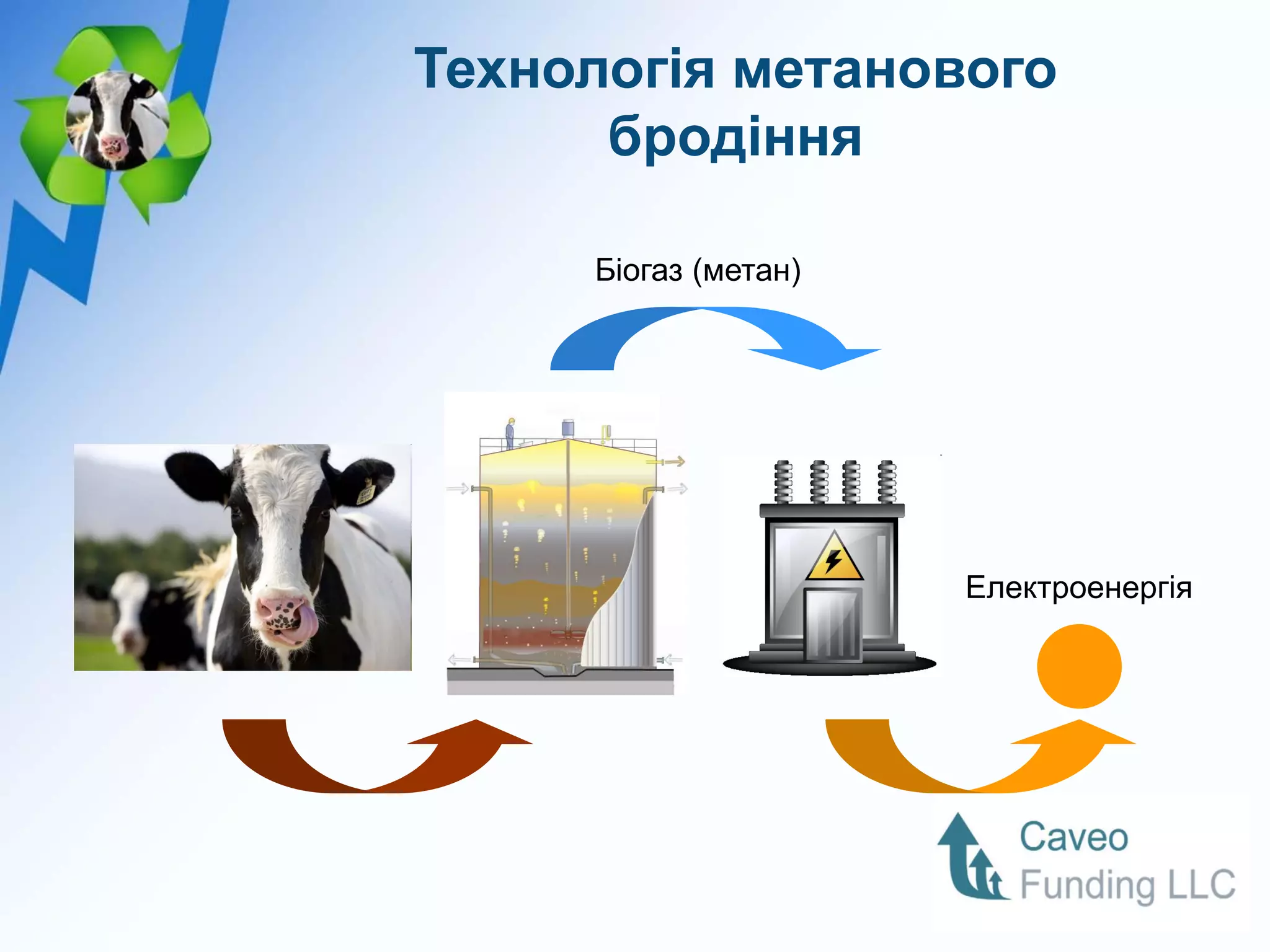 Технологія метанового бродіння

Біогаз (метан)

Електроенергія

Caveo Funding LLC